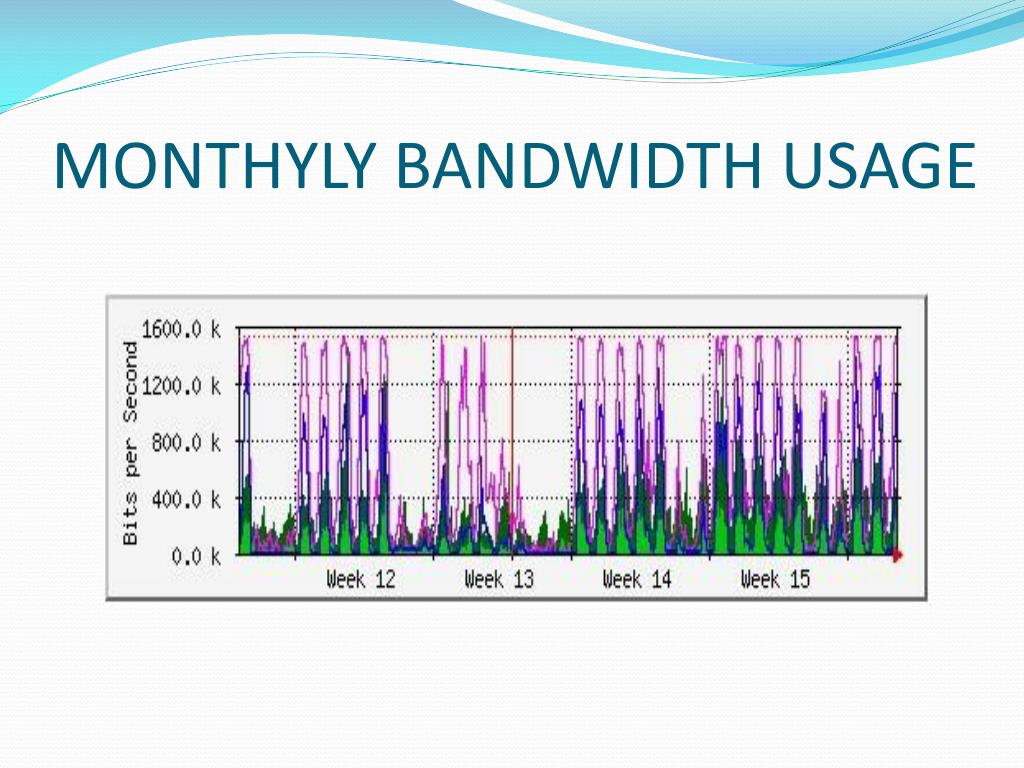 MONTHYLY BANDWIDTH USAGE

Bits per Second

1600.0 k
1200.0 k
800.0 k
400.0 k
0.0 k

Week 12
Week 13
Week 14
Week 15